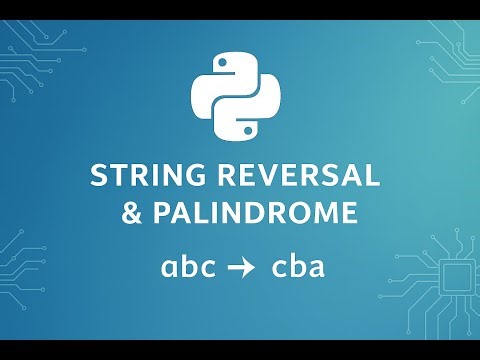 STRING REVERSAL
& PALINDROME

abc → cba